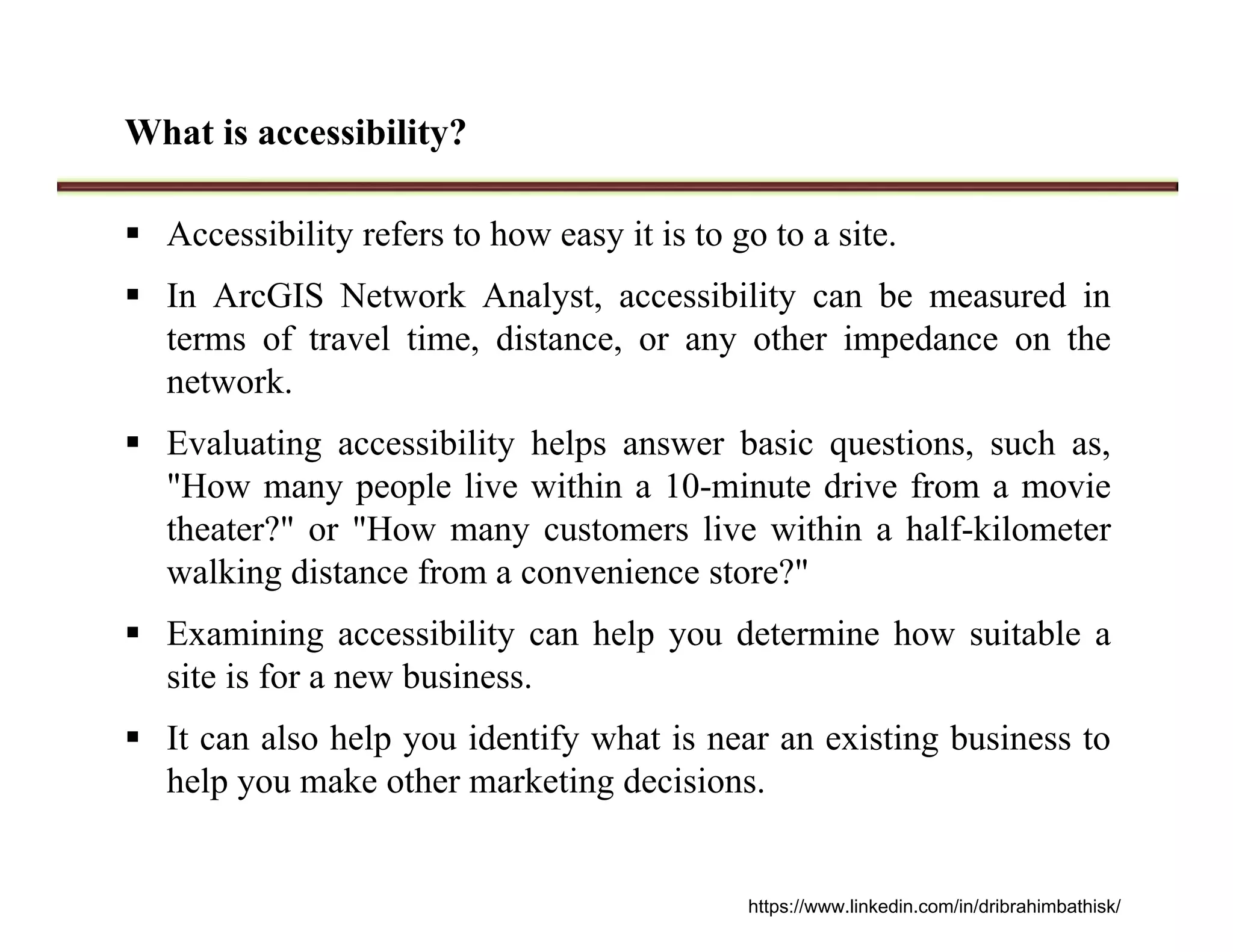 What is accessibility?

▪ Accessibility refers to how easy it is to go to a site.

▪ In ArcGIS Network Analyst, accessibility can be measured in terms of travel time, distance, or any other impedance on the network.

▪ Evaluating accessibility helps answer basic questions, such as, "How many people live within a 10-minute drive from a movie theater?" or "How many customers live within a half-kilometer walking distance from a convenience store?"

▪ Examining accessibility can help you determine how suitable a site is for a new business.

▪ It can also help you identify what is near an existing business to help you make other marketing decisions.

https://www.linkedin.com/in/dribrahimbathisk/